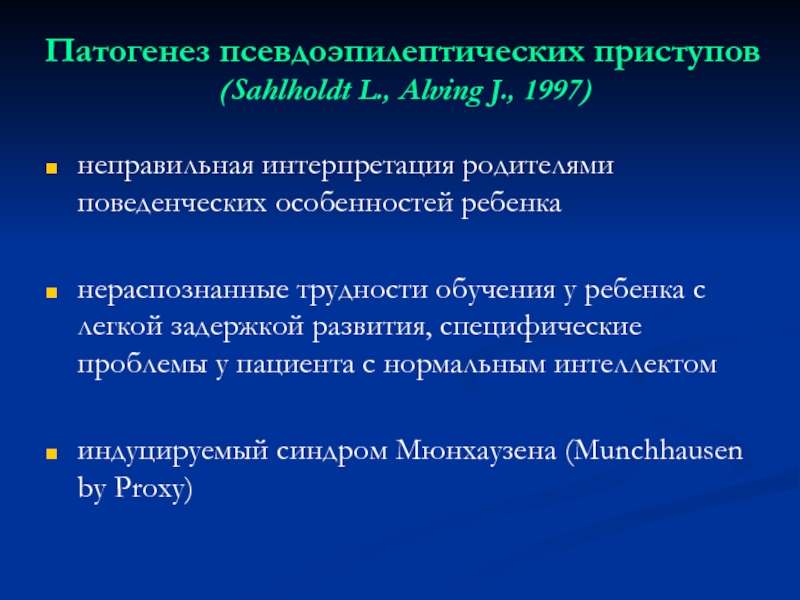 Патогенез псевдоэпилептических приступов (Sahlholdt L., Alving J., 1997)

неправильная интерпретация родителями поведенческих особенностей ребенка

нераспознанные трудности обучения у ребенка с легкой задержкой развития, специфические проблемы у пациента с нормальным интеллектом

индуцируемый синдром Мюнхаузена (Munchhausen by Proxy)